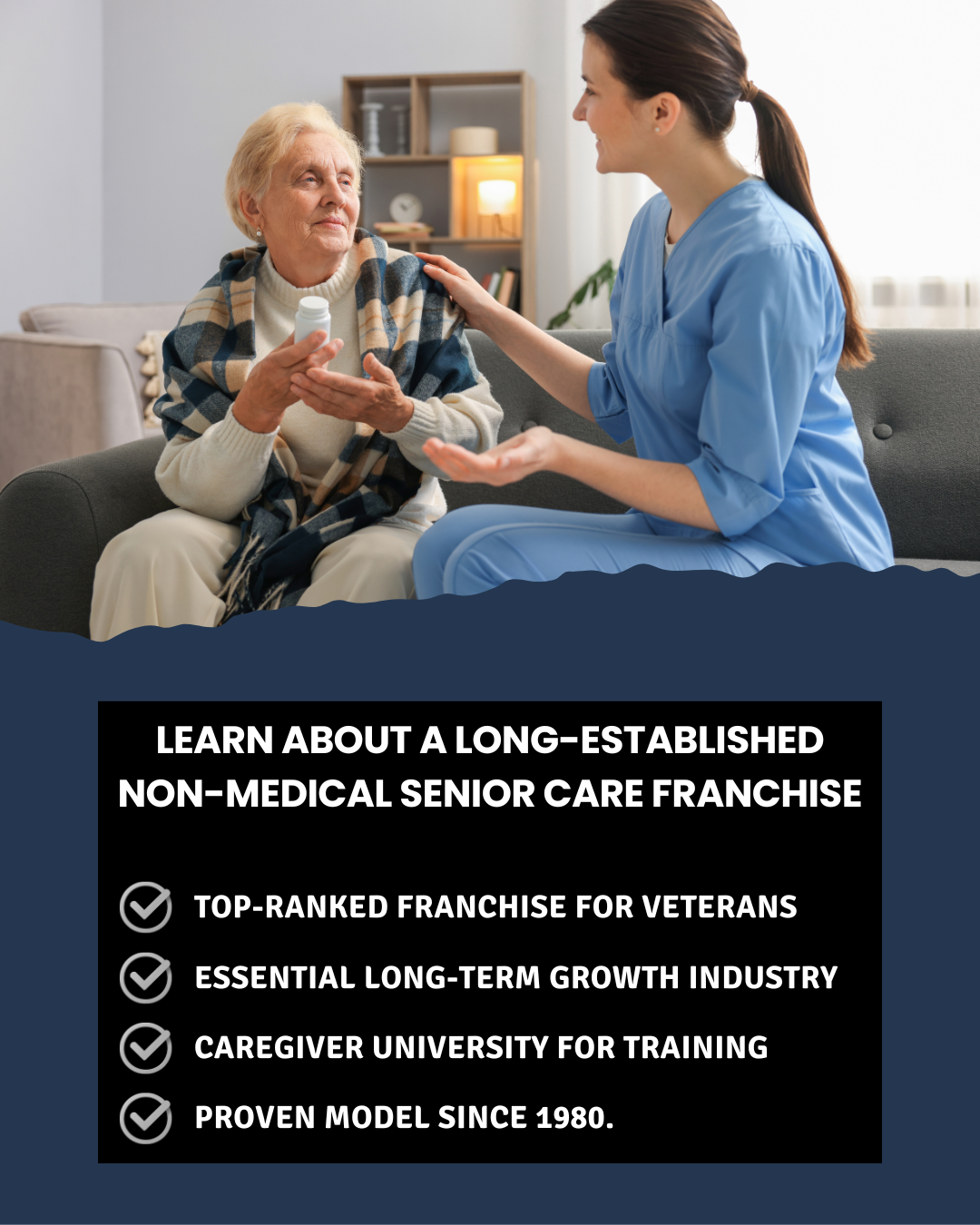 LEARN ABOUT A LONG-ESTABLISHED NON-MEDICAL SENIOR CARE FRANCHISE

TOP-RANKED FRANCHISE FOR VETERANS

ESSENTIAL LONG-TERM GROWTH INDUSTRY

CAREGIVER UNIVERSITY FOR TRAINING

PROVEN MODEL SINCE 1980.